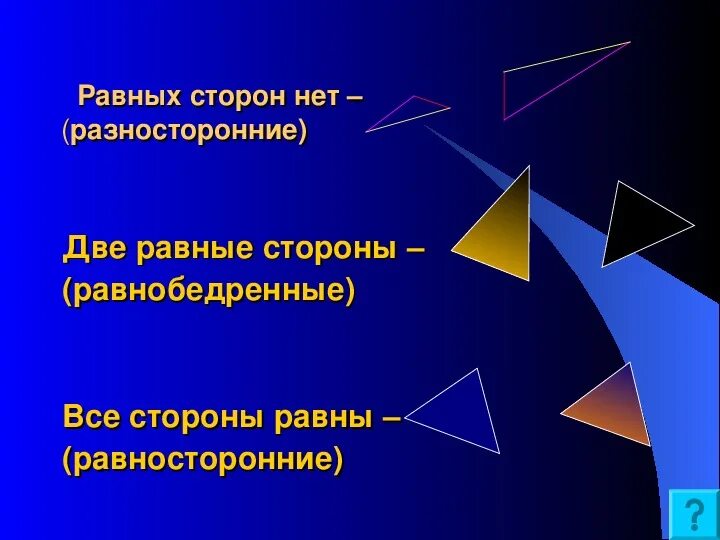 Равных сторон нет – (разносторонние)

Две равные стороны – (равнобедренные)

Все стороны равны – (равносторонние)

?